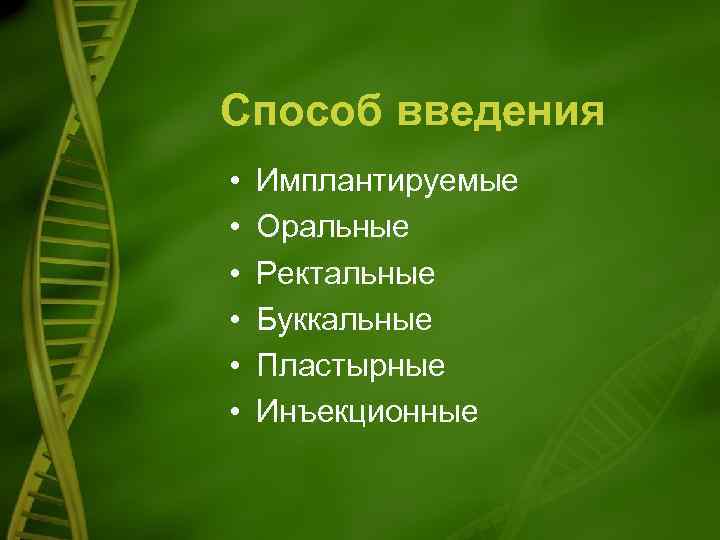 Способ введения

• Имплантируемые
• Оральные
• Ректальные
• Буккальные
• Пластырные
• Инъекционные